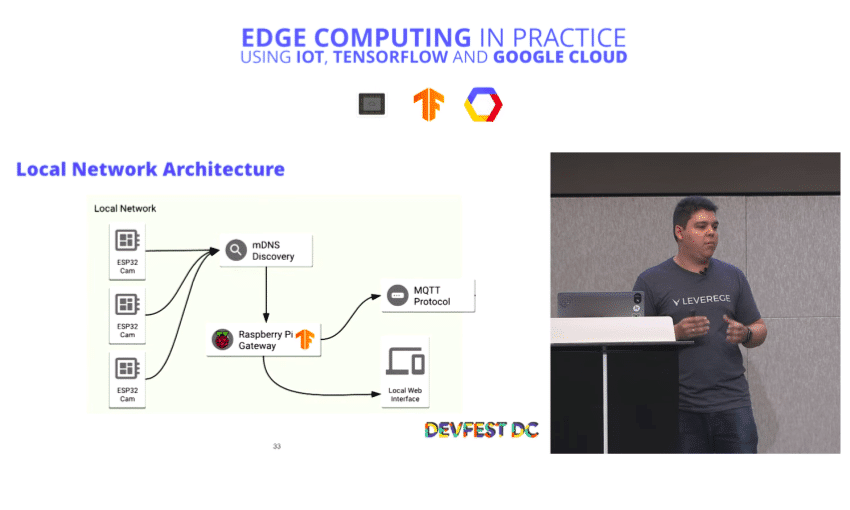 EDGE COMPUTING IN PRACTICE
USING IOT, TENSORFLOW AND GOOGLE CLOUD

Local Network Architecture

Local Network

ESP32 Cam

ESP32 Cam

ESP32 Cam

mDNS Discovery

Raspberry Pi Gateway

MQTT Protocol

Local Web Interface

33

DEVFEST DC

LEVEREGE